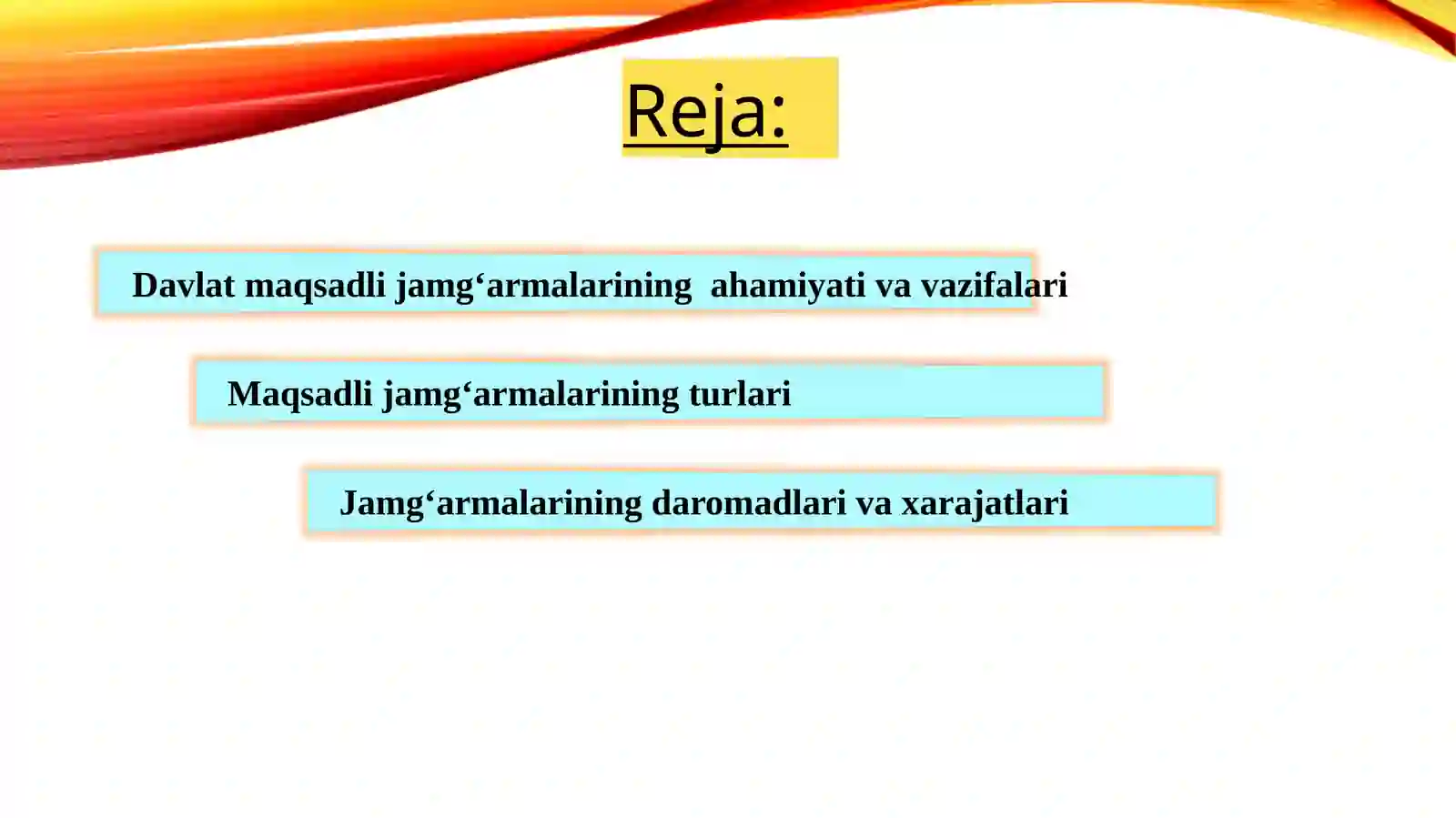 Reja:

Davlat maqsadli jamg‘armalarining ahamiyati va vazifalari

Maqsadli jamg‘armalarining turlari

Jamg‘armalarining daromadlari va xarajatlari